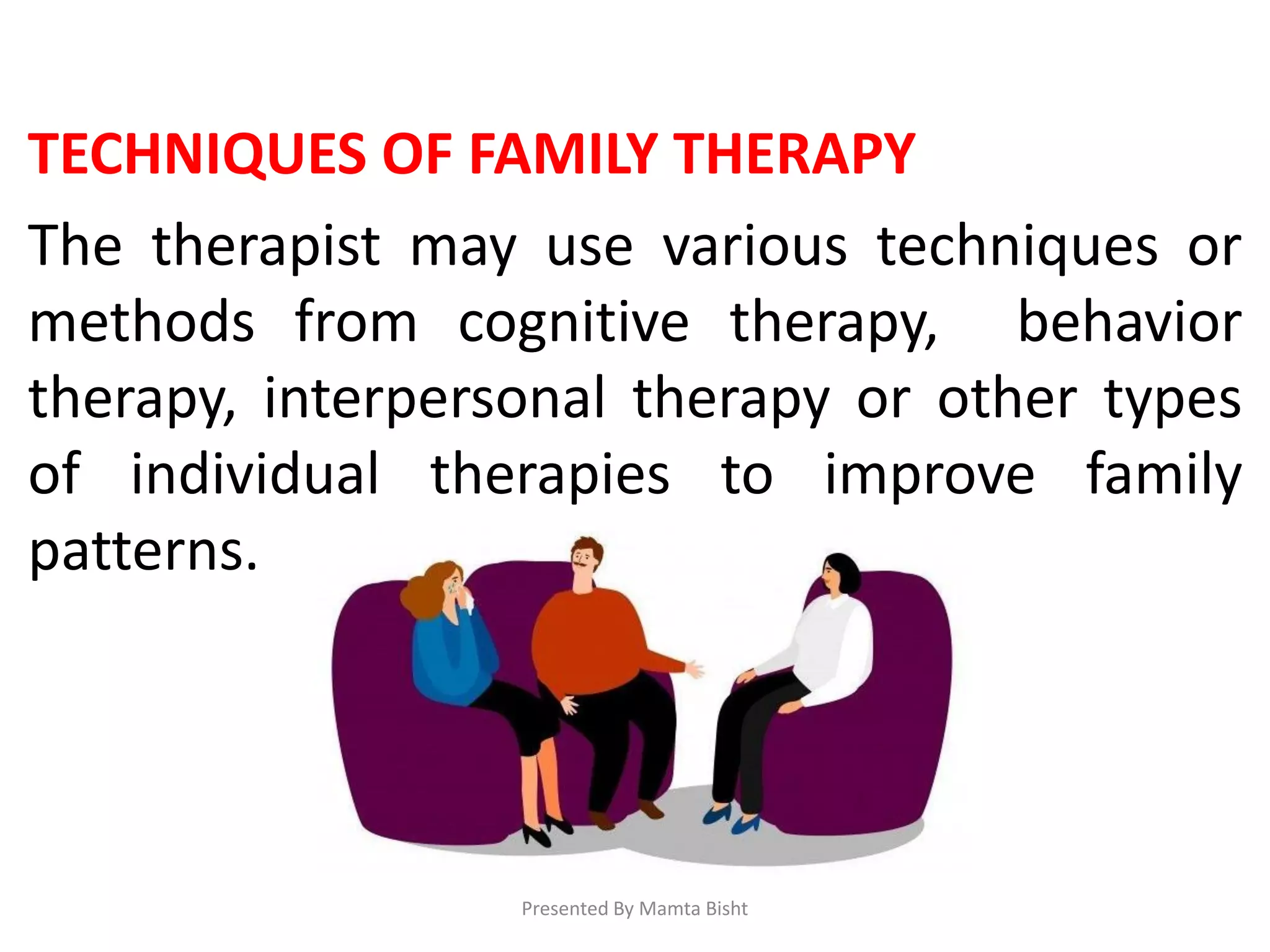 TECHNIQUES OF FAMILY THERAPY

The therapist may use various techniques or methods from cognitive therapy, behavior therapy, interpersonal therapy or other types of individual therapies to improve family patterns.

Presented By Mamta Bisht